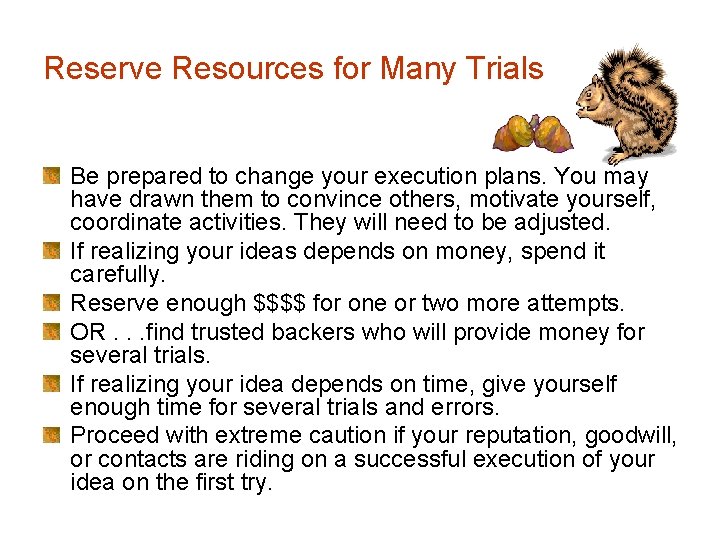 Reserve Resources for Many Trials

• Be prepared to change your execution plans. You may have drawn them to convince others, motivate yourself, coordinate activities. They will need to be adjusted.
• If realizing your ideas depends on money, spend it carefully.
• Reserve enough $$$$ for one or two more attempts.
• OR . . .find trusted backers who will provide money for several trials.
• If realizing your idea depends on time, give yourself enough time for several trials and errors.
• Proceed with extreme caution if your reputation, goodwill, or contacts are riding on a successful execution of your idea on the first try.